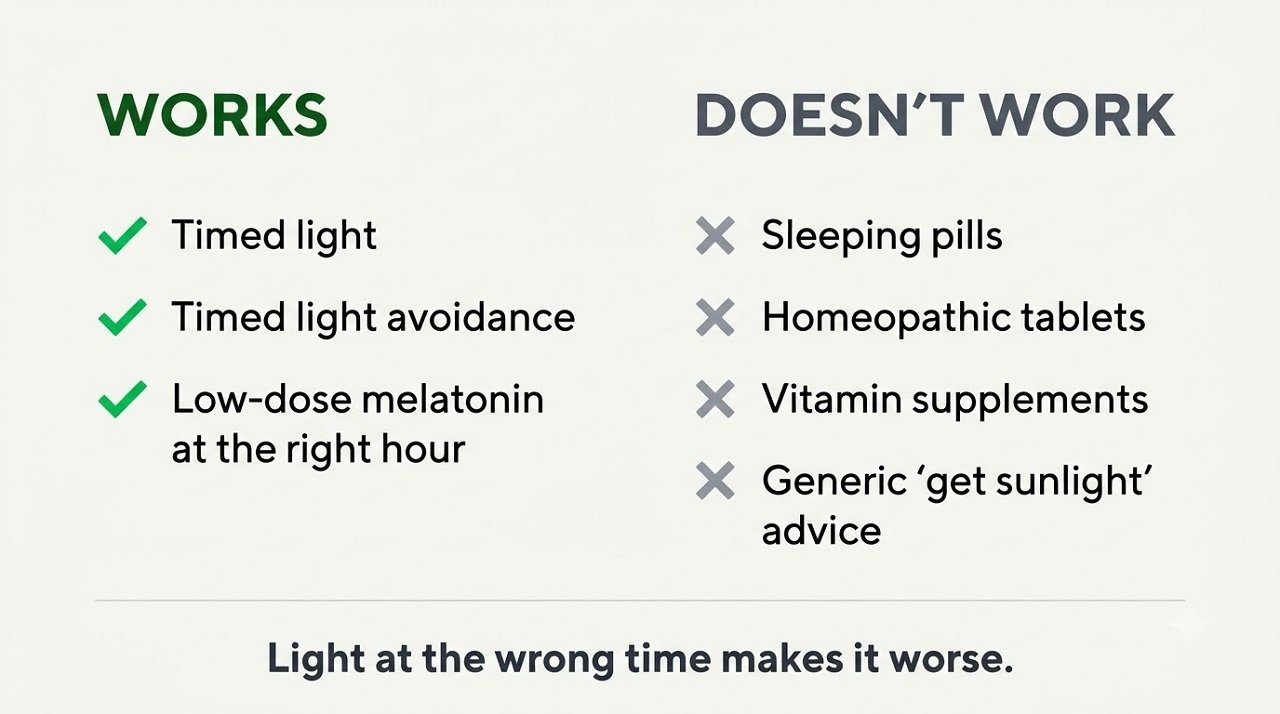 WORKS

✓ Timed light

✓ Timed light avoidance

✓ Low-dose melatonin at the right hour

DOESN'T WORK

✕ Sleeping pills

✕ Homeopathic tablets

✕ Vitamin supplements

✕ Generic 'get sunlight' advice

Light at the wrong time makes it worse.